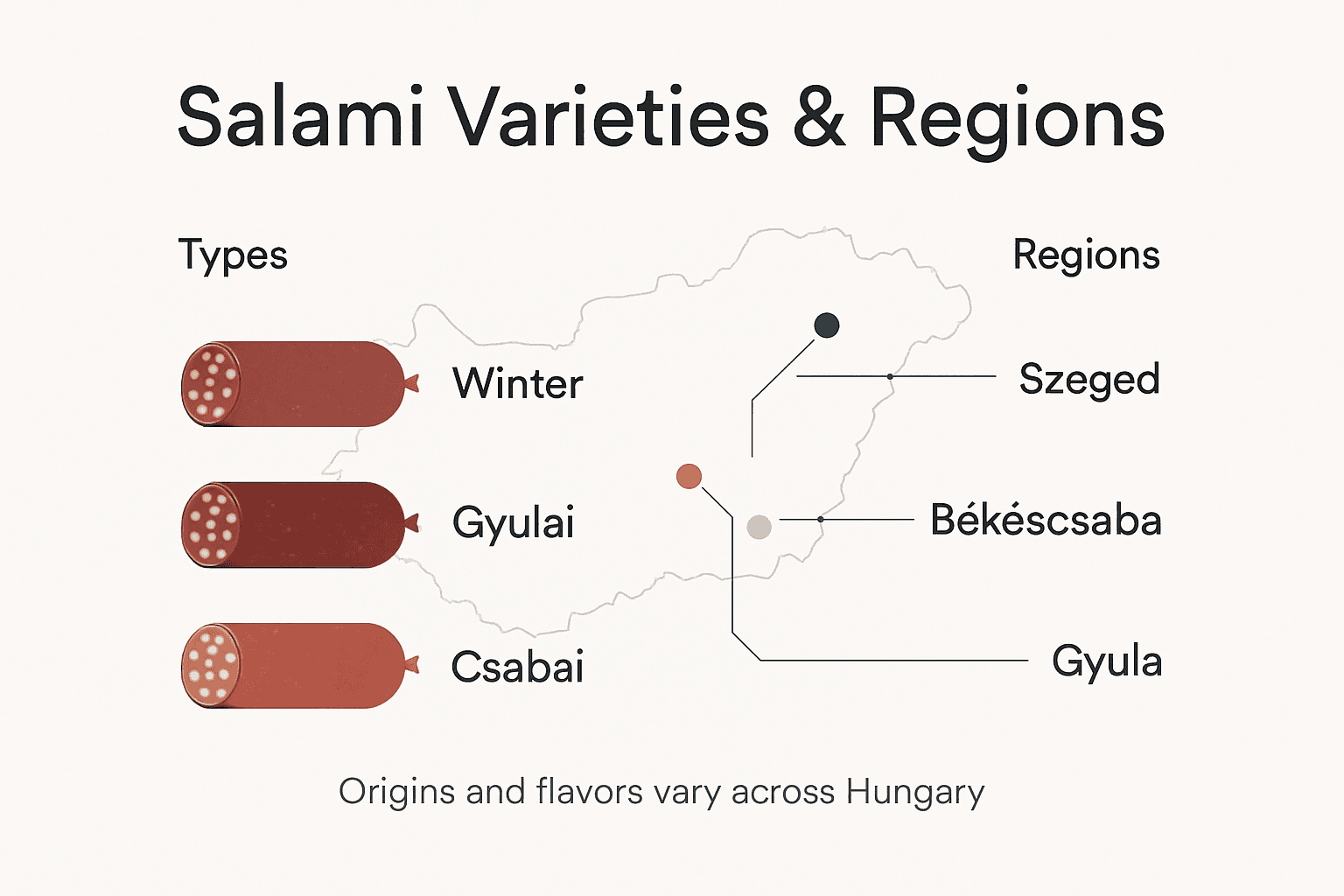 Salami Varieties & Regions

Types

Winter

Gyulai

Csabai

Regions

Szeged

Békéscsaba

Gyula

Origins and flavors vary across Hungary